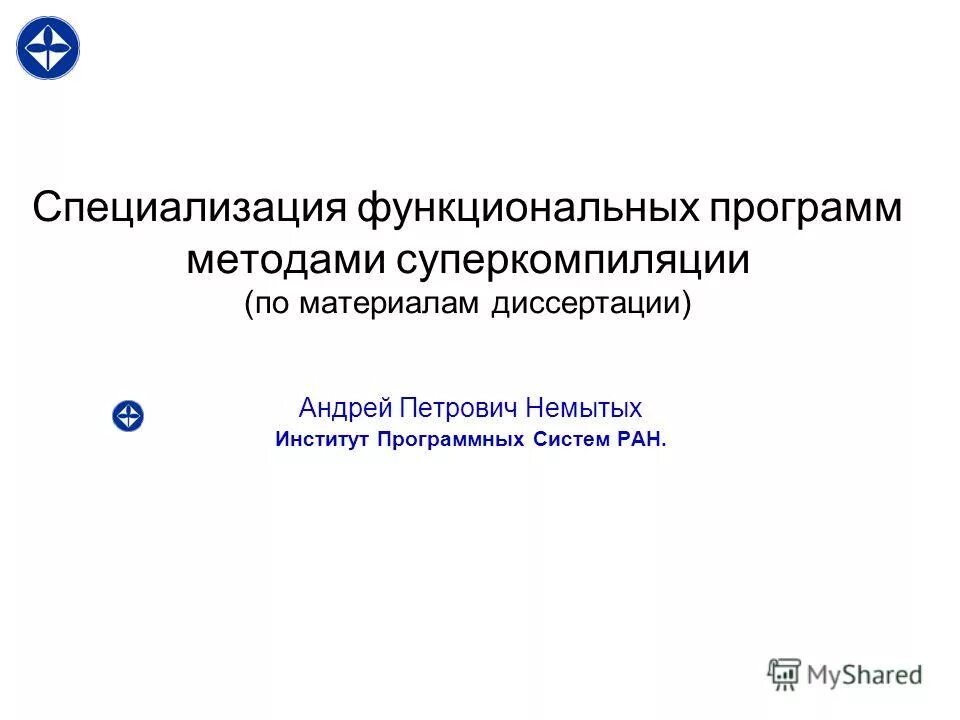 Специализация функциональных программ методами суперкомпиляции
(по материалам диссертации)

Андрей Петрович Немытых
Институт Программных Систем РАН.

MyShared